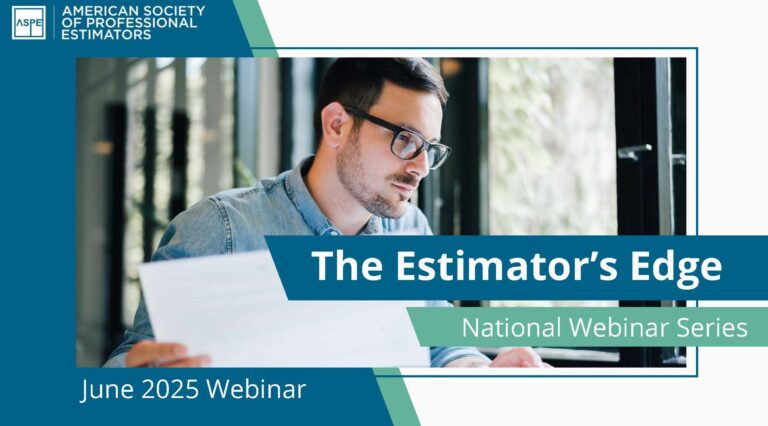 ASPE

AMERICAN SOCIETY OF PROFESSIONAL ESTIMATORS

The Estimator's Edge

National Webinar Series

June 2025 Webinar